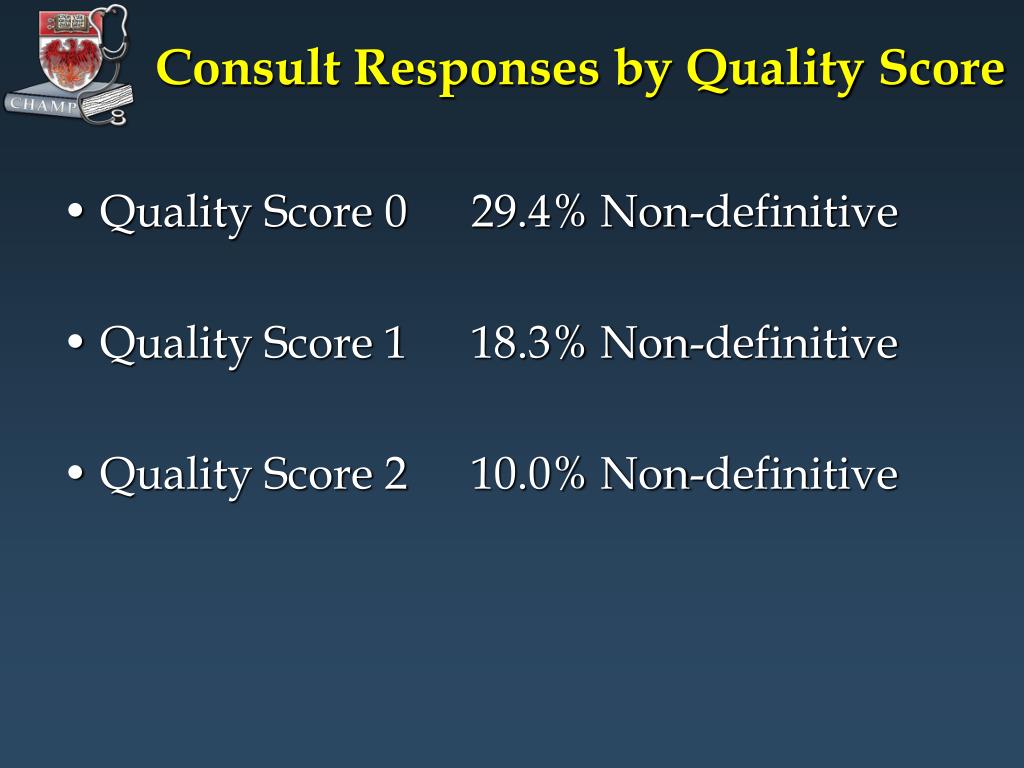 CHAMP

Consult Responses by Quality Score

• Quality Score 0 29.4% Non-definitive

• Quality Score 1 18.3% Non-definitive

• Quality Score 2 10.0% Non-definitive